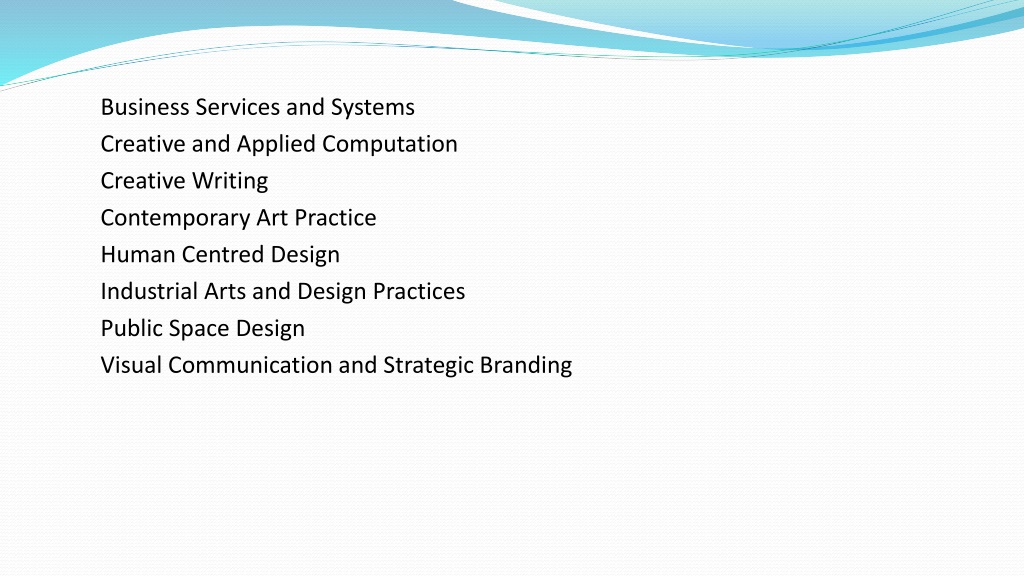 Business Services and Systems
Creative and Applied Computation
Creative Writing
Contemporary Art Practice
Human Centred Design
Industrial Arts and Design Practices
Public Space Design
Visual Communication and Strategic Branding